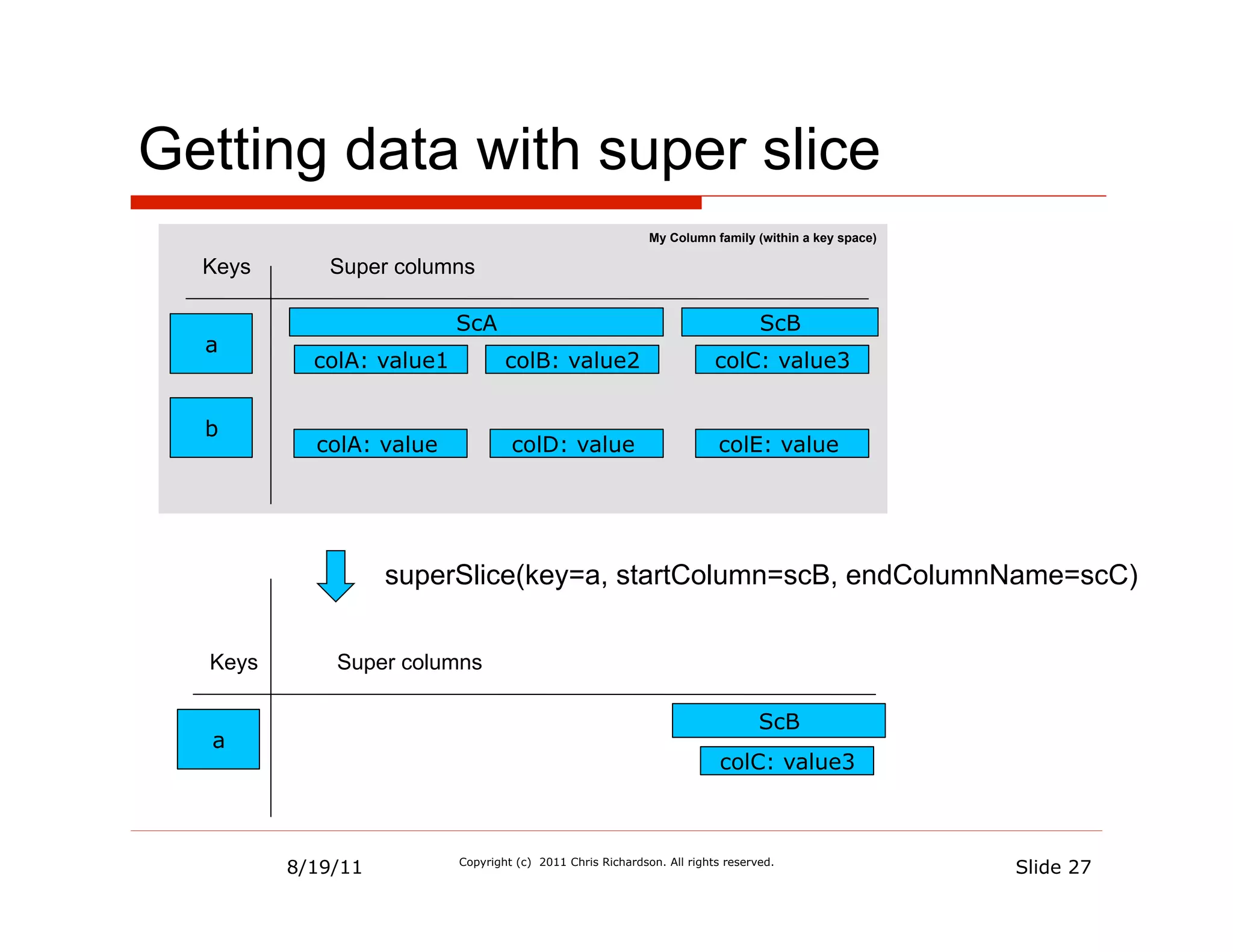 Getting data with super slice

My Column family (within a key space)

Keys

Super columns

a

ScA

ScB

colA: value1

colB: value2

colC: value3

b

colA: value

colD: value

colE: value

superSlice(key=a, startColumn=scB, endColumnName=scC)

Keys

Super columns

a

ScB

colC: value3

8/19/11

Copyright (c) 2011 Chris Richardson. All rights reserved.

Slide 27